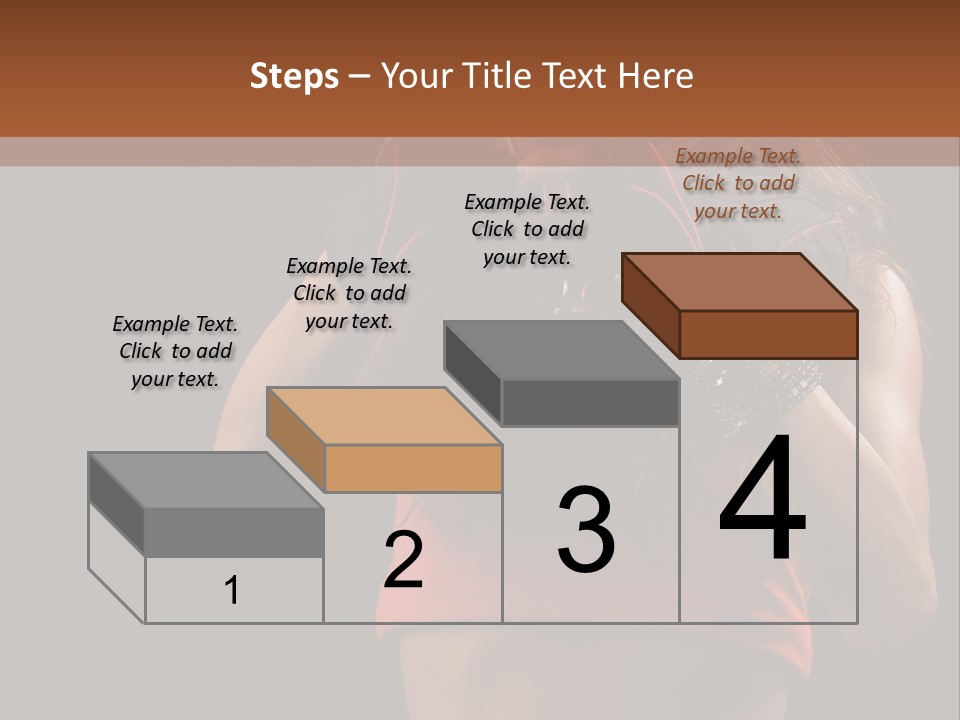 Steps – Your Title Text Here

Example Text. Click to add your text.

Example Text. Click to add your text.

Example Text. Click to add your text.

Example Text. Click to add your text.

1

2

3

4